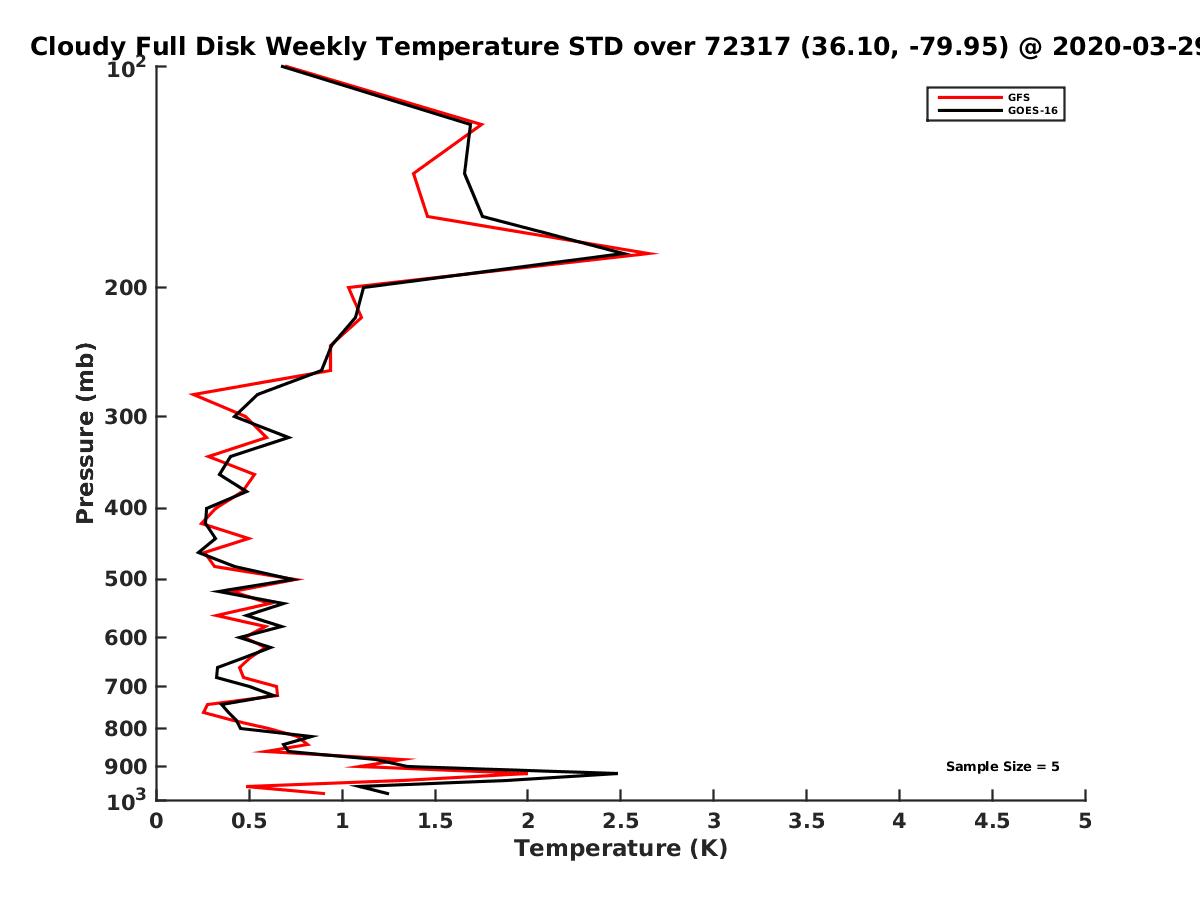 Cloudy Full Disk Weekly Temperature STD over 72317 (36.10, -79.95) @ 2020-03-29

GFS
GOES-16

Pressure (mb)

$10^2$
200
300
400
500
600
700
800
900
$10^3$

Sample Size = 5

0
0.5
1
1.5
2
2.5
3
3.5
4
4.5
5

Temperature (K)